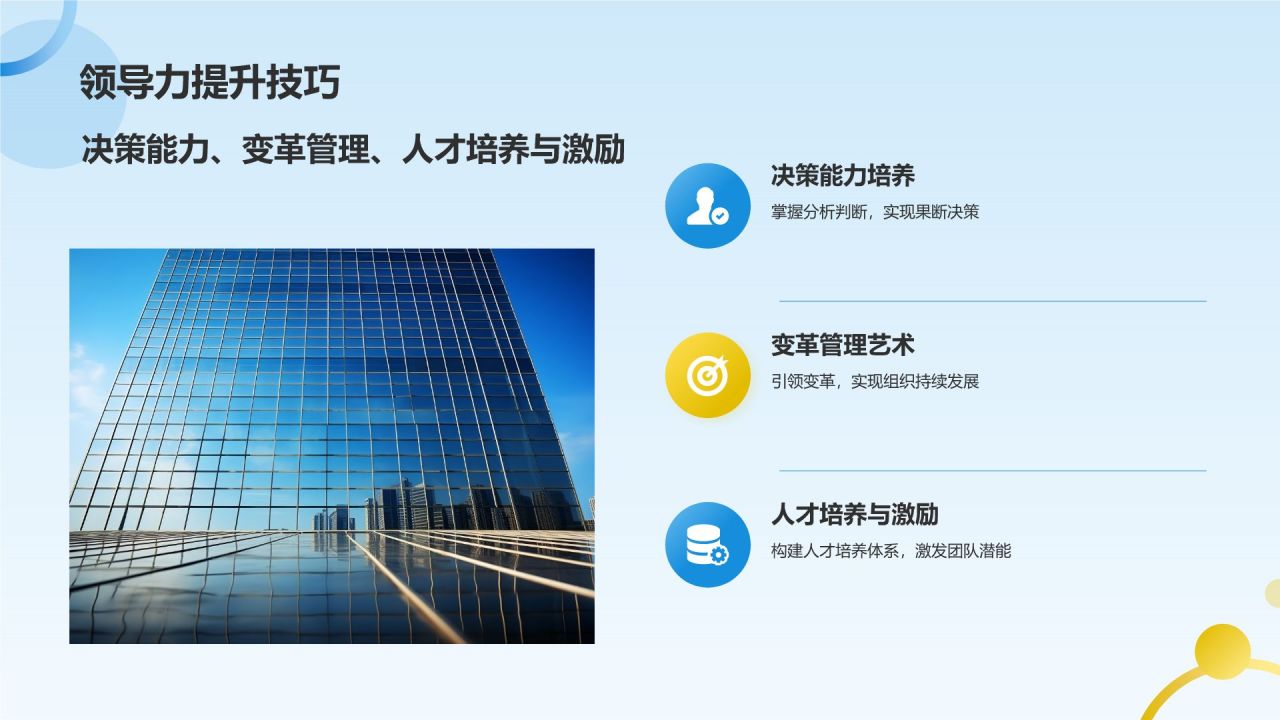 领导力提升技巧

决策能力、变革管理、人才培养与激励

决策能力培养

掌握分析判断，实现果断决策

变革管理艺术

引领变革，实现组织持续发展

人才培养与激励

构建人才培养体系，激发团队潜能